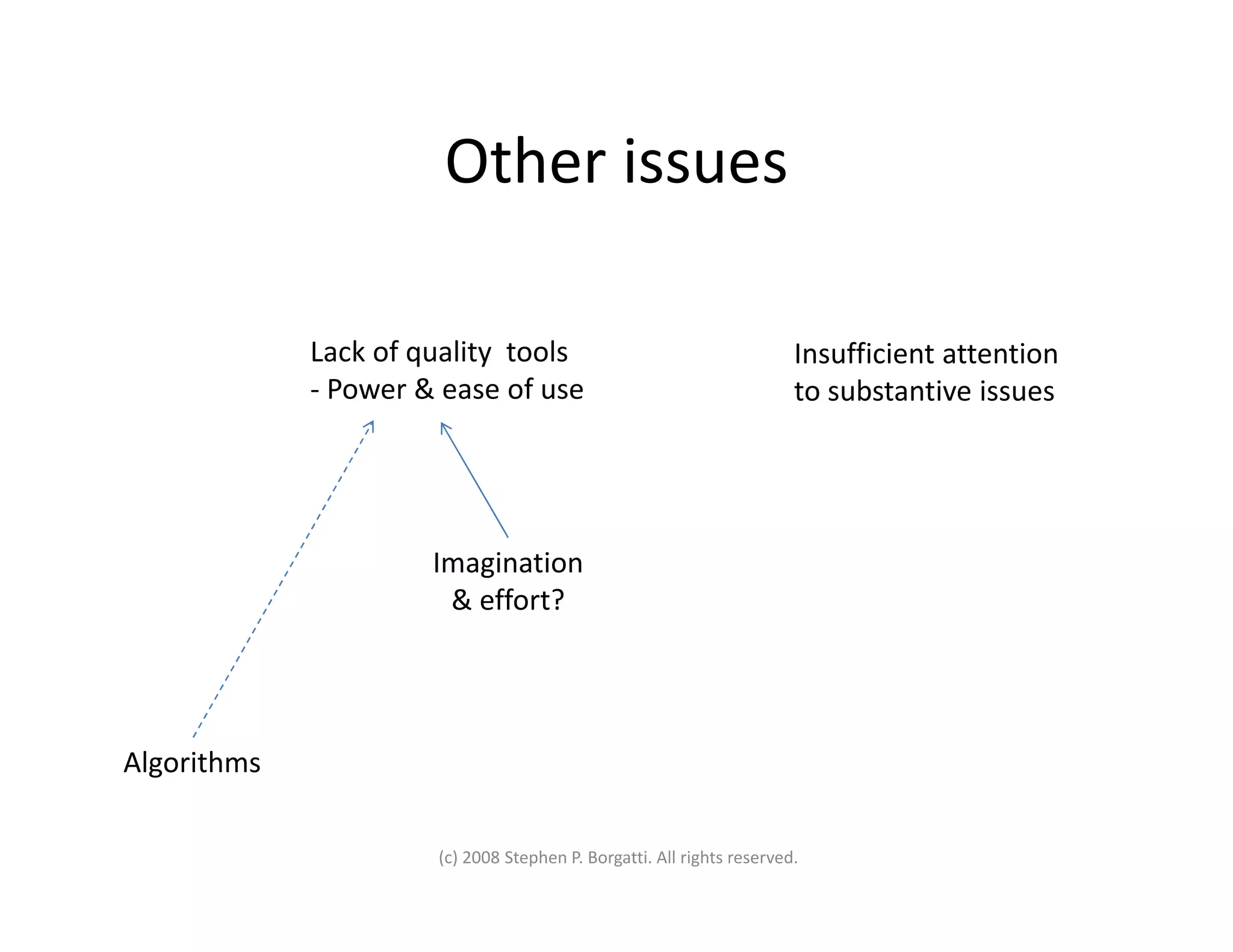 Other issues

Lack of quality tools
- Power & ease of use

Insufficient attention
to substantive issues

Imagination
& effort?

Algorithms

(c) 2008 Stephen P. Borgatti. All rights reserved.